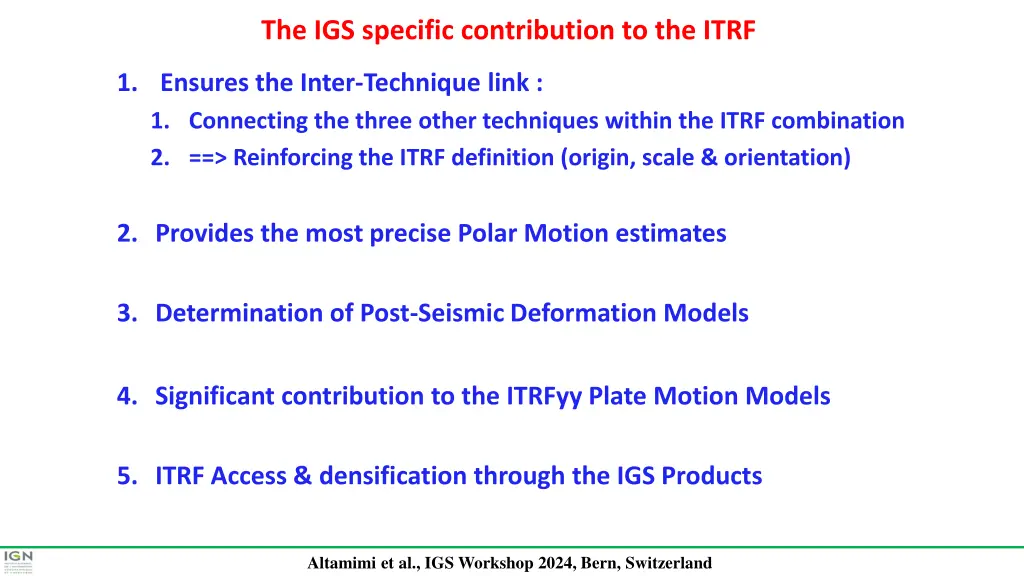 The IGS specific contribution to the ITRF

1. Ensures the Inter-Technique link :
   1. Connecting the three other techniques within the ITRF combination
   2. ==> Reinforcing the ITRF definition (origin, scale & orientation)

2. Provides the most precise Polar Motion estimates

3. Determination of Post-Seismic Deformation Models

4. Significant contribution to the ITRFyy Plate Motion Models

5. ITRF Access & densification through the IGS Products

IGN

Altamimi et al., IGS Workshop 2024, Bern, Switzerland